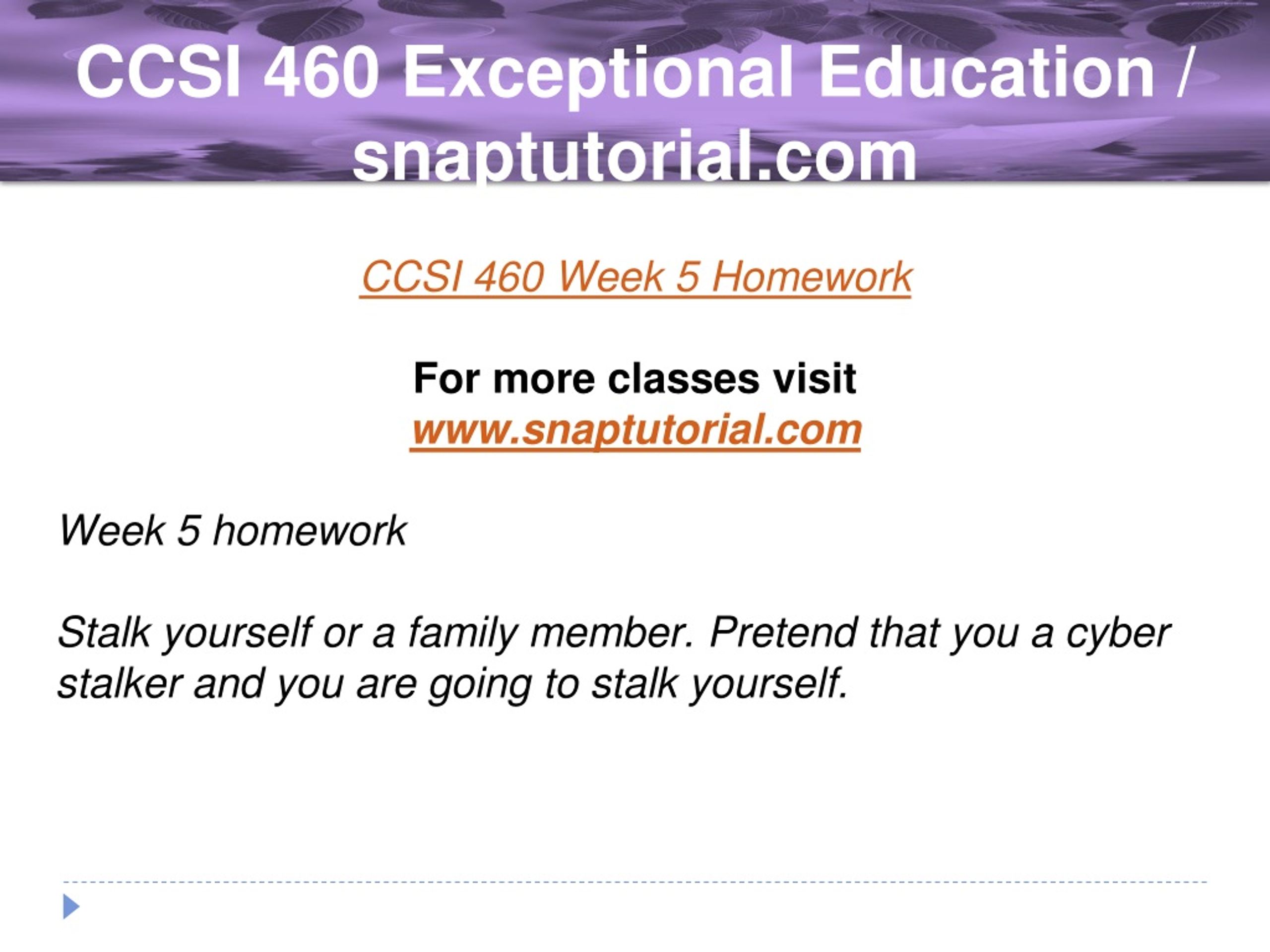 CCSI 460 Exceptional Education / snaptutorial.com

CCSI 460 Week 5 Homework

For more classes visit
www.snaptutorial.com

Week 5 homework

Stalk yourself or a family member. Pretend that you a cyber stalker and you are going to stalk yourself.